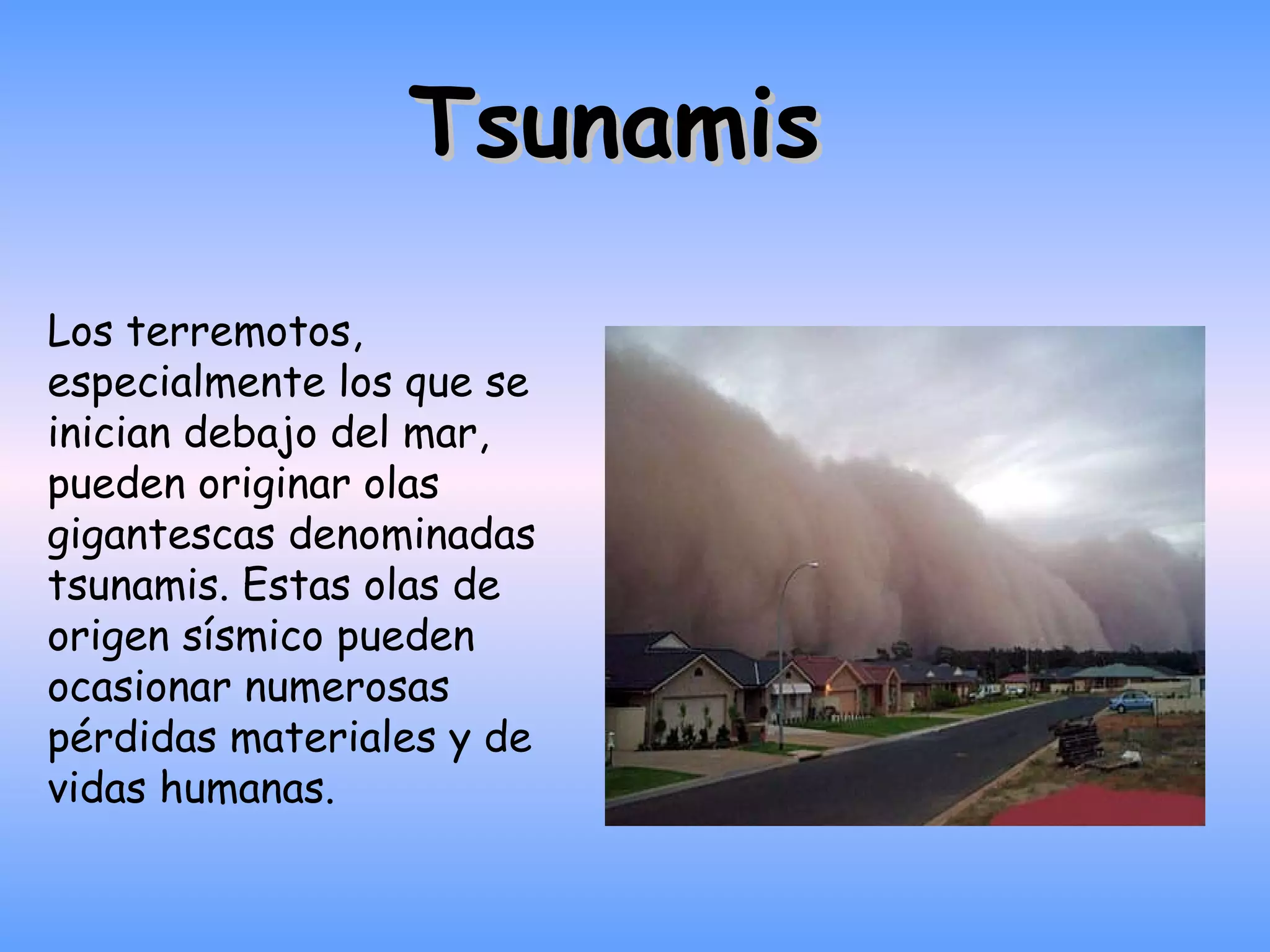 Tsunamis

Los terremotos, especialmente los que se inician debajo del mar, pueden originar olas gigantescas denominadas tsunamis. Estas olas de origen sísmico pueden ocasionar numerosas pérdidas materiales y de vidas humanas.